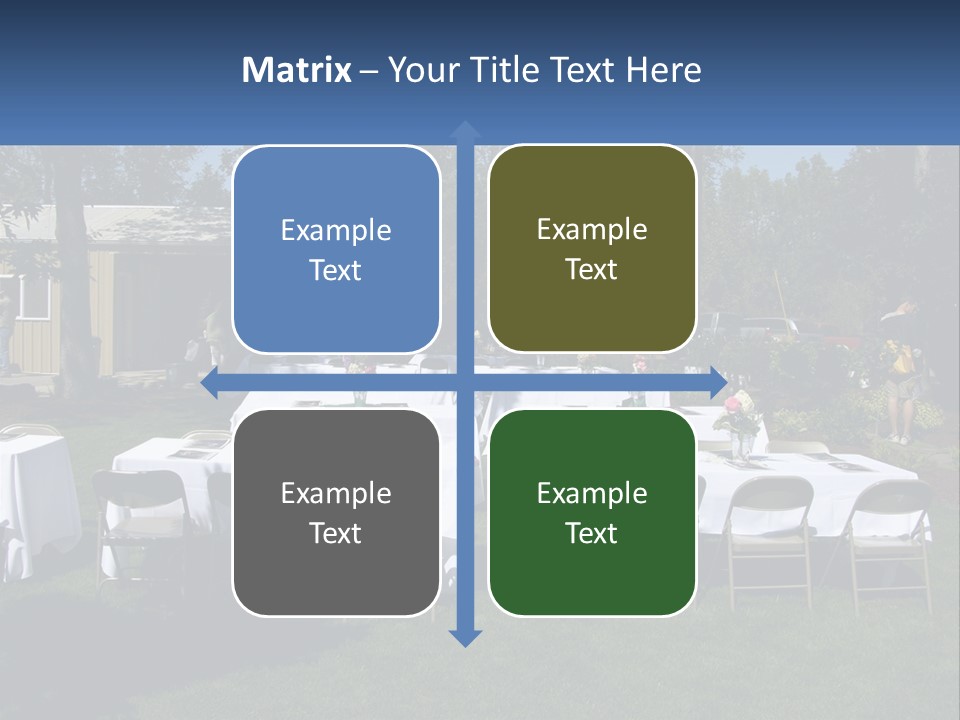 Matrix – Your Title Text Here

Example Text

Example Text

Example Text

Example Text